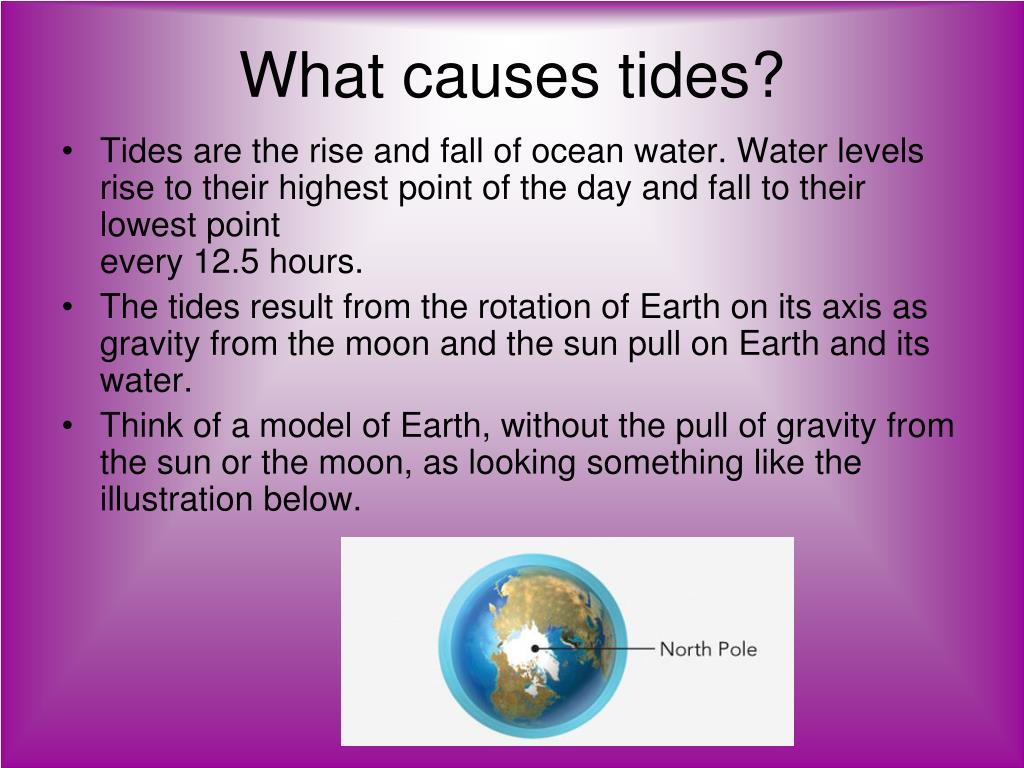 What causes tides?

• Tides are the rise and fall of ocean water. Water levels rise to their highest point of the day and fall to their lowest point
every 12.5 hours.

• The tides result from the rotation of Earth on its axis as gravity from the moon and the sun pull on Earth and its water.

• Think of a model of Earth, without the pull of gravity from the sun or the moon, as looking something like the illustration below.

North Pole